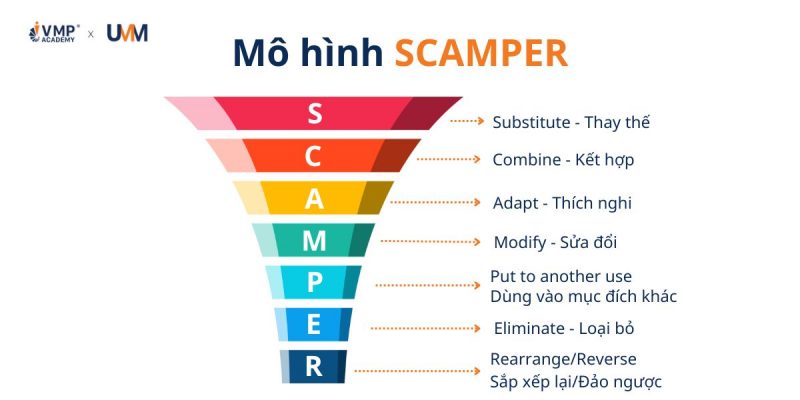 VMP ACADEMY x UMM

Mô hình SCAMPER

S
Substitute - Thay thế

C
Combine - Kết hợp

A
Adapt - Thích nghi

M
Modify - Sửa đổi

P
Put to another use
Dùng vào mục đích khác

E
Eliminate - Loại bỏ

R
Rearrange/Reverse
Sắp xếp lại/Đảo ngược